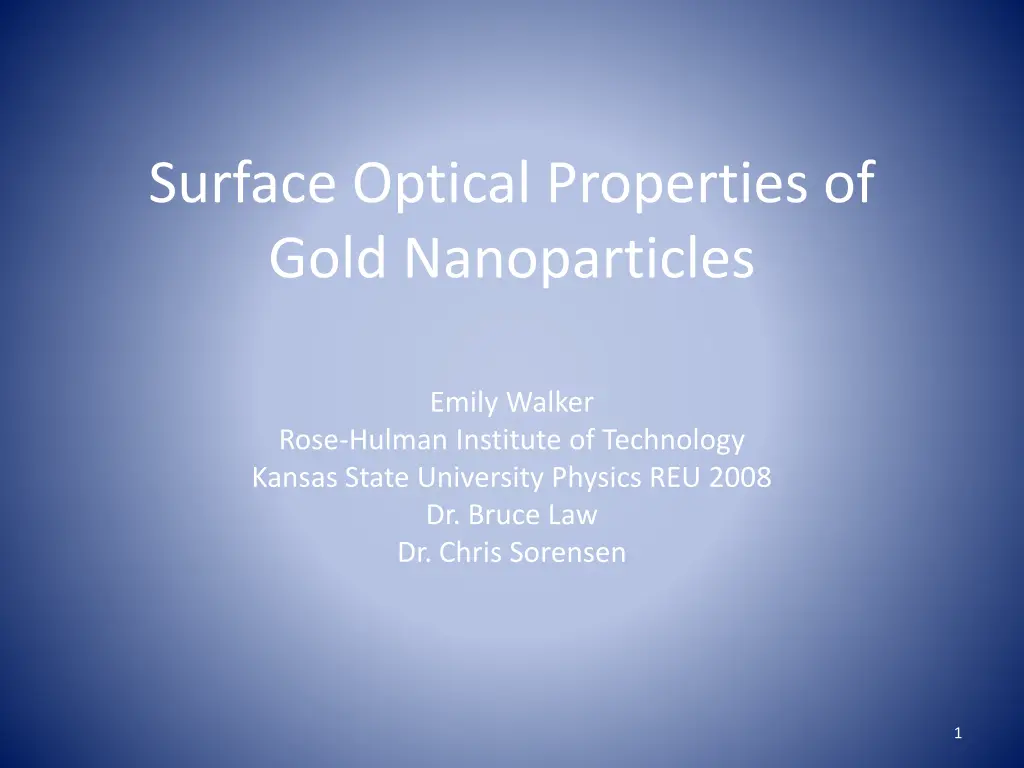 Surface Optical Properties of Gold Nanoparticles

Emily Walker
Rose-Hulman Institute of Technology
Kansas State University Physics REU 2008
Dr. Bruce Law
Dr. Chris Sorensen

1